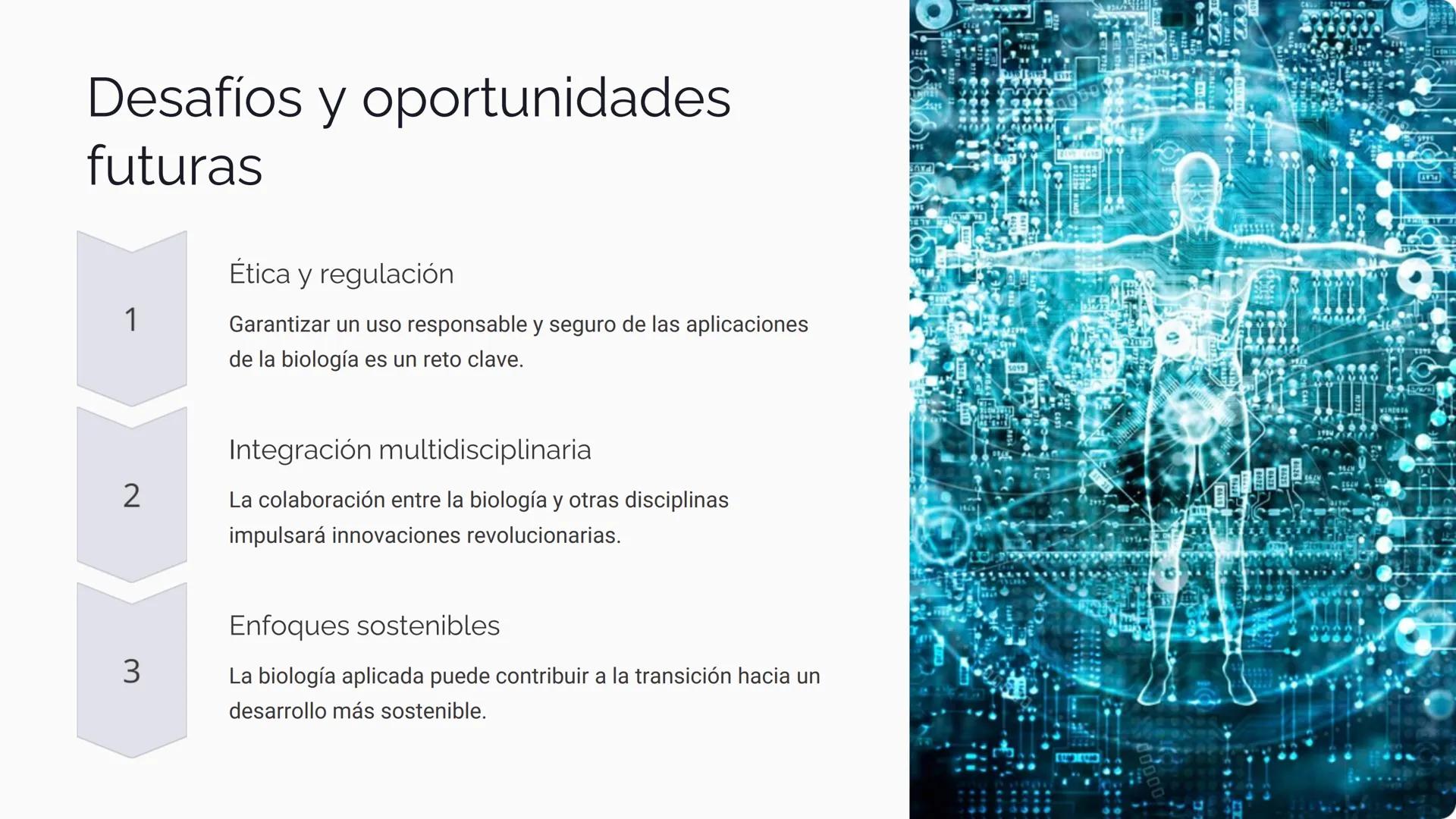 Desafíos y oportunidades futuras

1

Ética y regulación

Garantizar un uso responsable y seguro de las aplicaciones de la biología es un reto clave.

2

Integración multidisciplinaria

La colaboración entre la biología y otras disciplinas impulsará innovaciones revolucionarias.

3

Enfoques sostenibles

La biología aplicada puede contribuir a la transición hacia un desarrollo más sostenible.